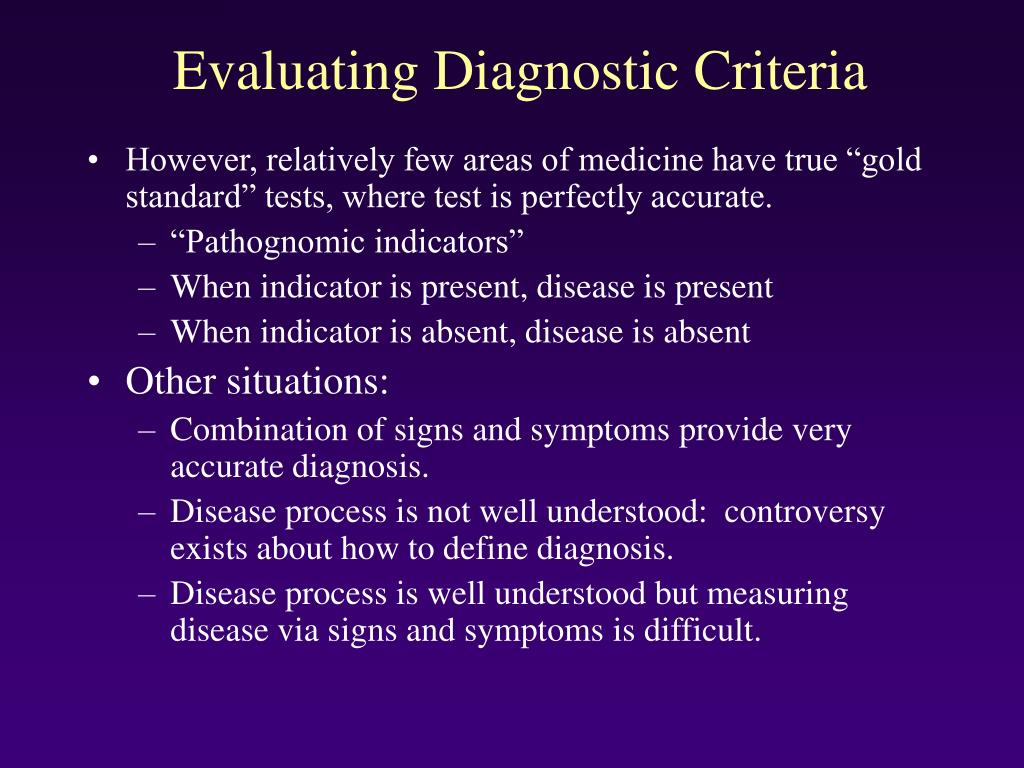 Evaluating Diagnostic Criteria

• However, relatively few areas of medicine have true “gold standard” tests, where test is perfectly accurate.
– “Pathognomic indicators”
– When indicator is present, disease is present
– When indicator is absent, disease is absent

• Other situations:
– Combination of signs and symptoms provide very accurate diagnosis.
– Disease process is not well understood: controversy exists about how to define diagnosis.
– Disease process is well understood but measuring disease via signs and symptoms is difficult.